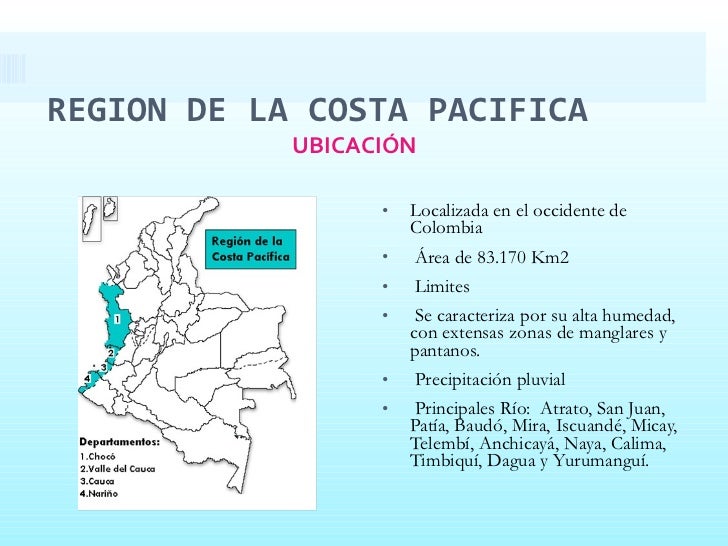 REGION DE LA COSTA PACIFICA
UBICACIÓN

Región de la Costa Pacífica

1
2
3
4

Departamentos:
1.Chocó
2.Valle del Cauca
3.Cauca
4.Nariño

• Localizada en el occidente de Colombia
• Área de 83.170 Km2
• Limites
• Se caracteriza por su alta humedad, con extensas zonas de manglares y pantanos.
• Precipitación pluvial
• Principales Río: Atrato, San Juan, Patía, Baudó, Mira, Iscuandé, Micay, Telembí, Anchicayá, Naya, Calima, Timbiquí, Dagua y Yurumanguí.